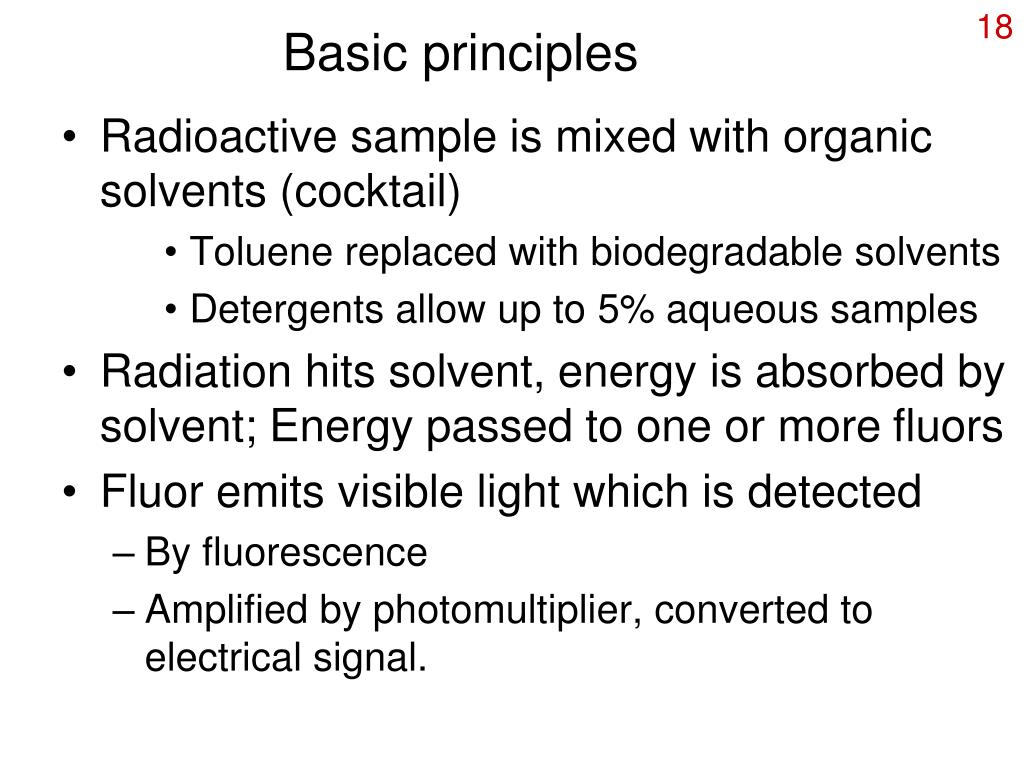 18

Basic principles

• Radioactive sample is mixed with organic solvents (cocktail)
  • Toluene replaced with biodegradable solvents
  • Detergents allow up to 5% aqueous samples
• Radiation hits solvent, energy is absorbed by solvent; Energy passed to one or more fluors
• Fluor emits visible light which is detected
  – By fluorescence
  – Amplified by photomultiplier, converted to electrical signal.